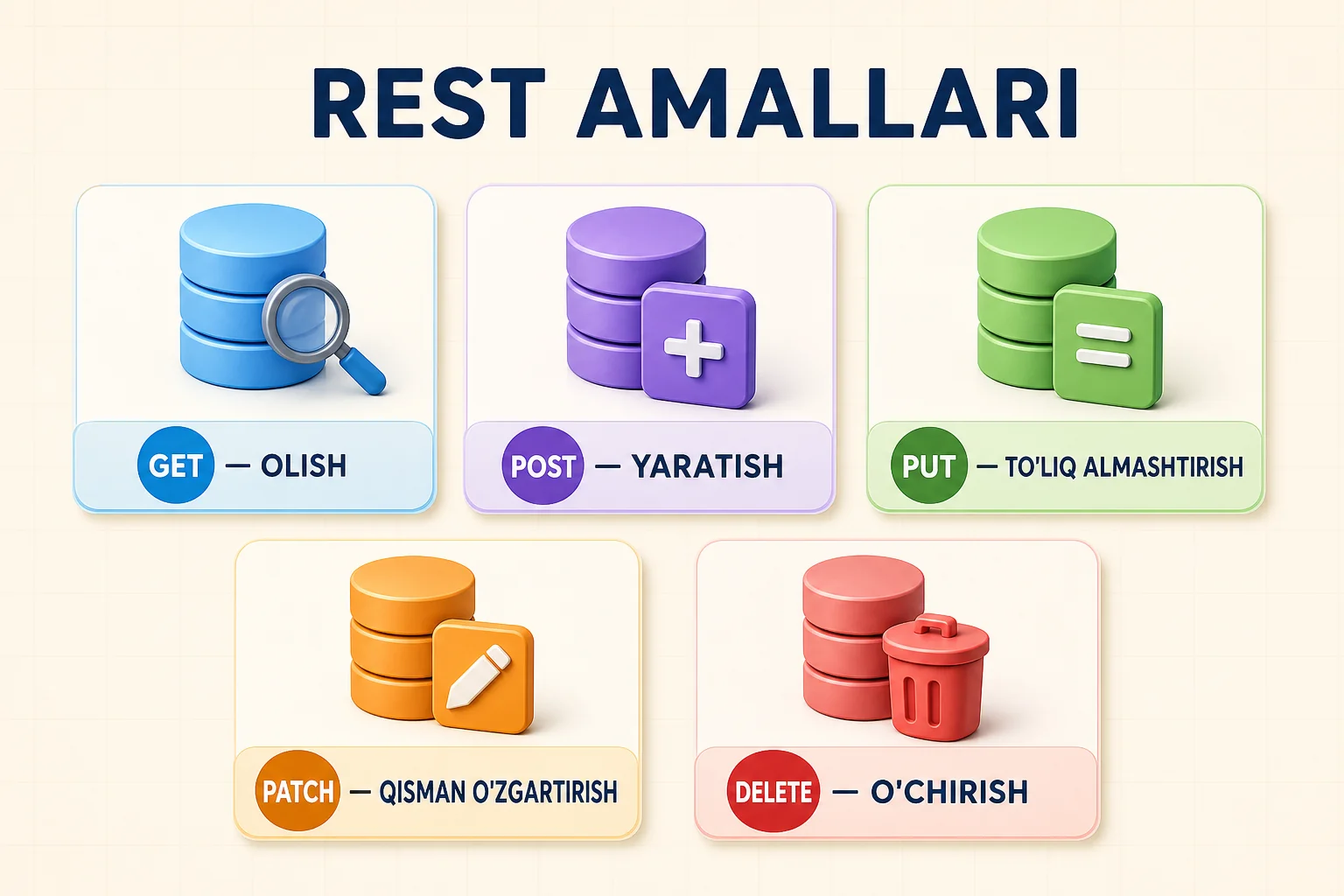 REST AMALLARI

GET — OLISH

POST — YARATISH

PUT — TO'LIQ ALMASHTIRISH

PATCH — QISMAN O'ZGARTIRISH

DELETE — O'CHIRISH